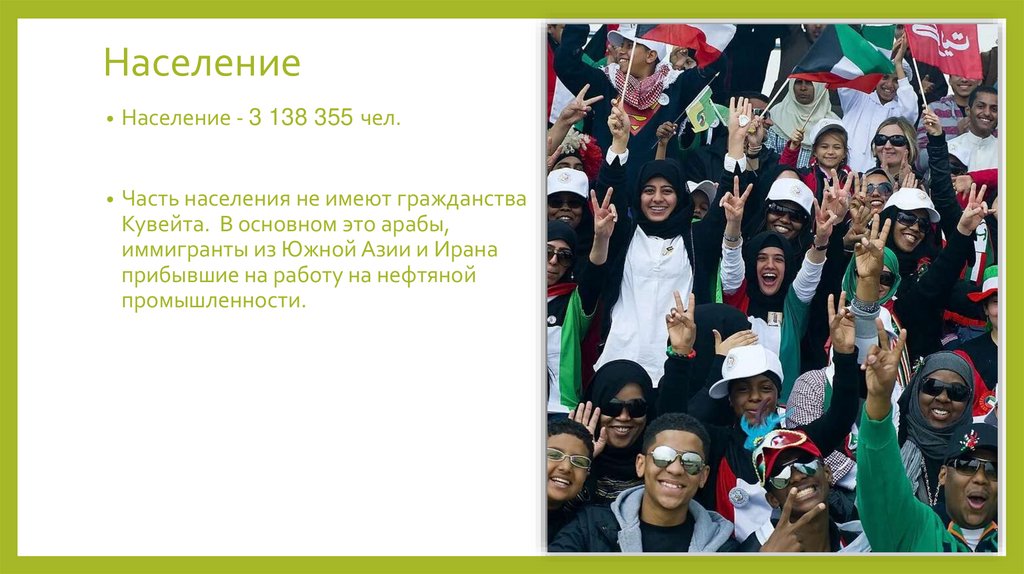 Население

• Население - 3 138 355 чел.

• Часть населения не имеют гражданства Кувейта. В основном это арабы, иммигранты из Южной Азии и Ирана прибывшие на работу на нефтяной промышленности.